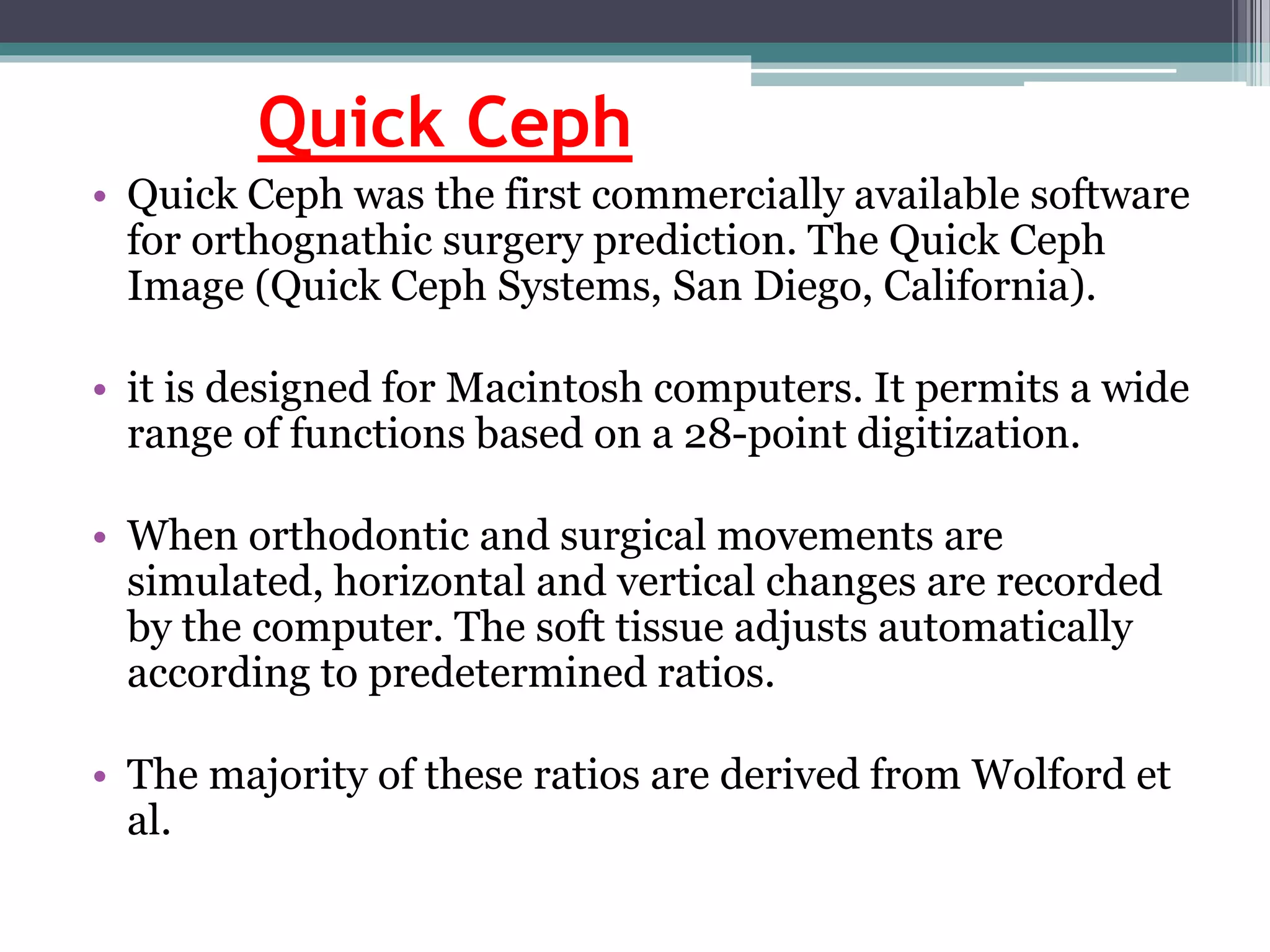 Quick Ceph

• Quick Ceph was the first commercially available software for orthognathic surgery prediction. The Quick Ceph Image (Quick Ceph Systems, San Diego, California).

• it is designed for Macintosh computers. It permits a wide range of functions based on a 28-point digitization.

• When orthodontic and surgical movements are simulated, horizontal and vertical changes are recorded by the computer. The soft tissue adjusts automatically according to predetermined ratios.

• The majority of these ratios are derived from Wolford et al.